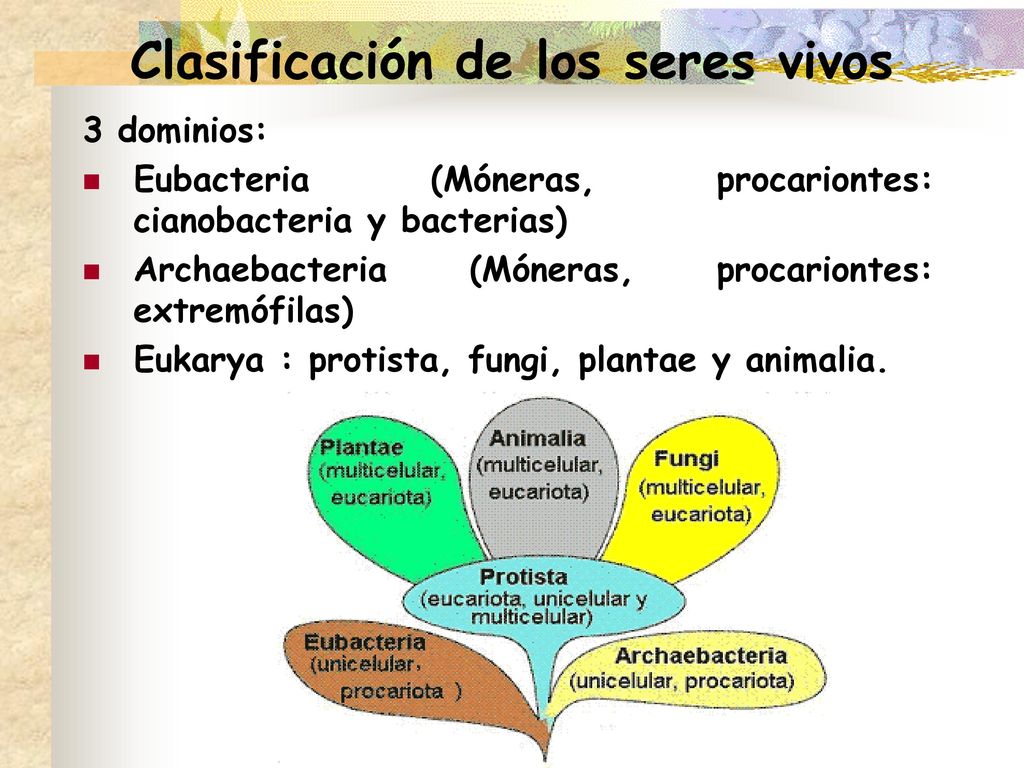 Clasificación de los seres vivos

3 dominios:

Eubacteria (Móneras, procariontes: cianobacteria y bacterias)

Archaebacteria (Móneras, procariontes: extremófilas)

Eukarya : protista, fungi, plantae y animalia.

Plantae (multicelular, eucariota)

Animalia (multicelular, eucariota)

Fungi (multicelular, eucariota)

Protista (eucariota, unicelular y multicelular)

Eubacteria (unicelular, procariota )

Archaebacteria (unicelular, procariota)